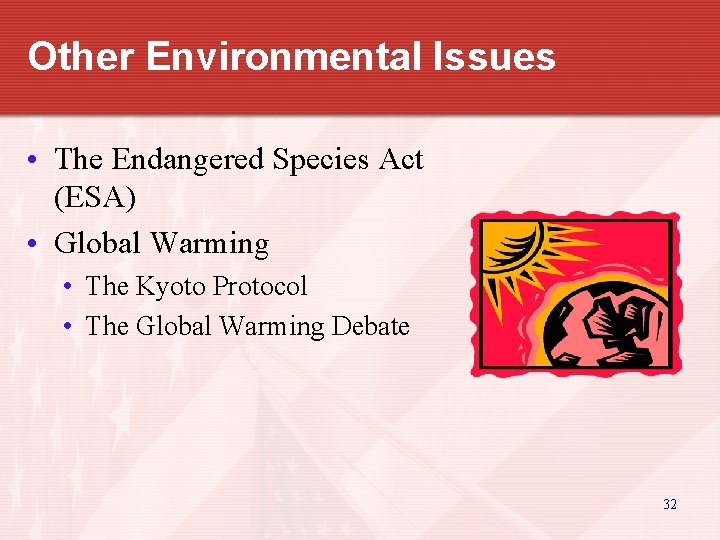 Other Environmental Issues

• The Endangered Species Act (ESA)
• Global Warming
  • The Kyoto Protocol
  • The Global Warming Debate

32